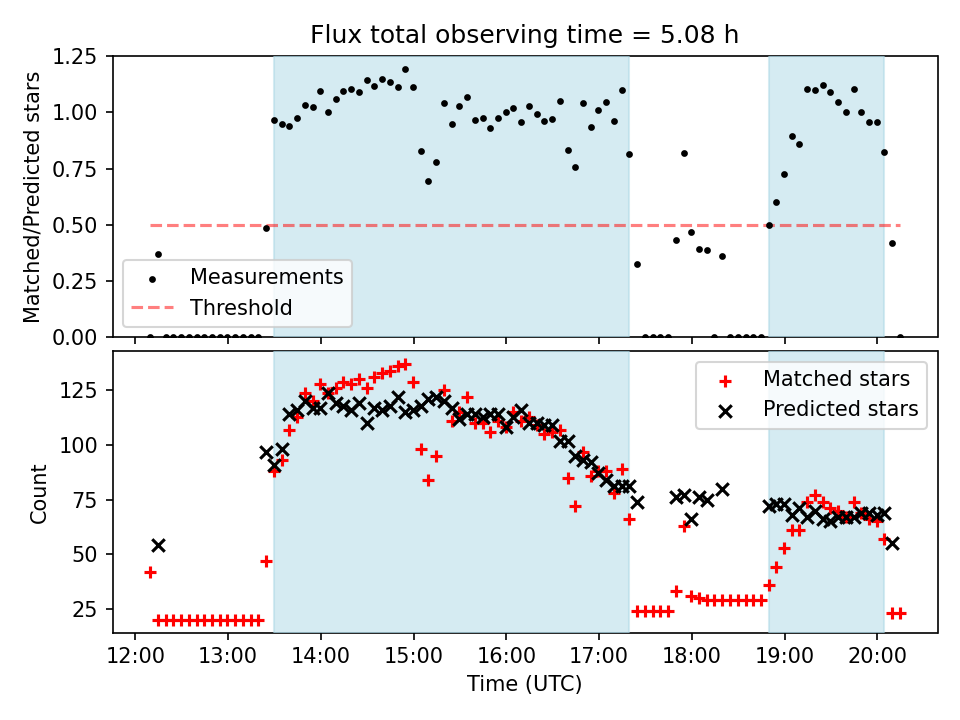 Flux total observing time = 5.08 h

Matched/Predicted stars

1.25
1.00
0.75
0.50
0.25
0.00

Measurements
Threshold

Count

125
100
75
50
25

Matched stars
Predicted stars

12:00
13:00
14:00
15:00
16:00
17:00
18:00
19:00
20:00

Time (UTC)